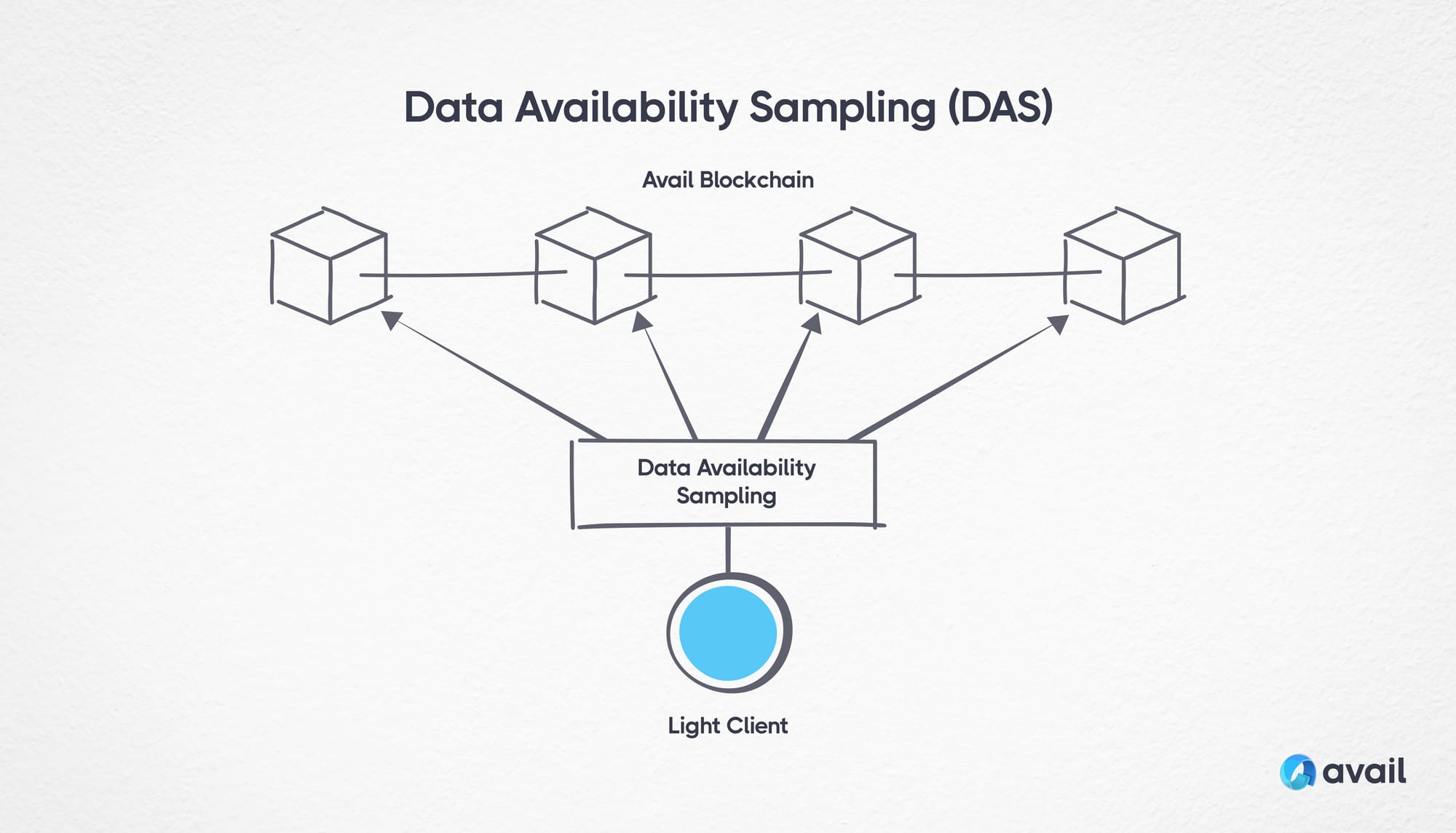 Data Availability Sampling (DAS)

Avail Blockchain

Data Availability Sampling

Light Client

avail